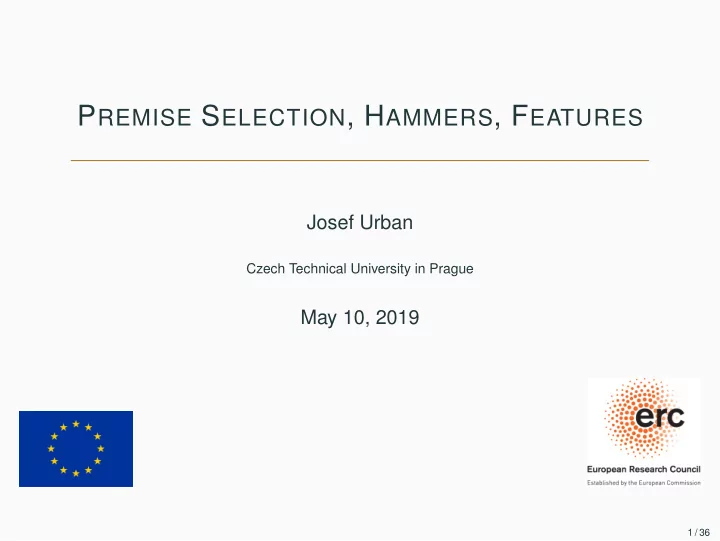 PREMISE SELECTION, HAMMERS, FEATURES

Josef Urban

Czech Technical University in Prague

May 10, 2019

erc

European Research Council

Established by the European Commission

1 / 36